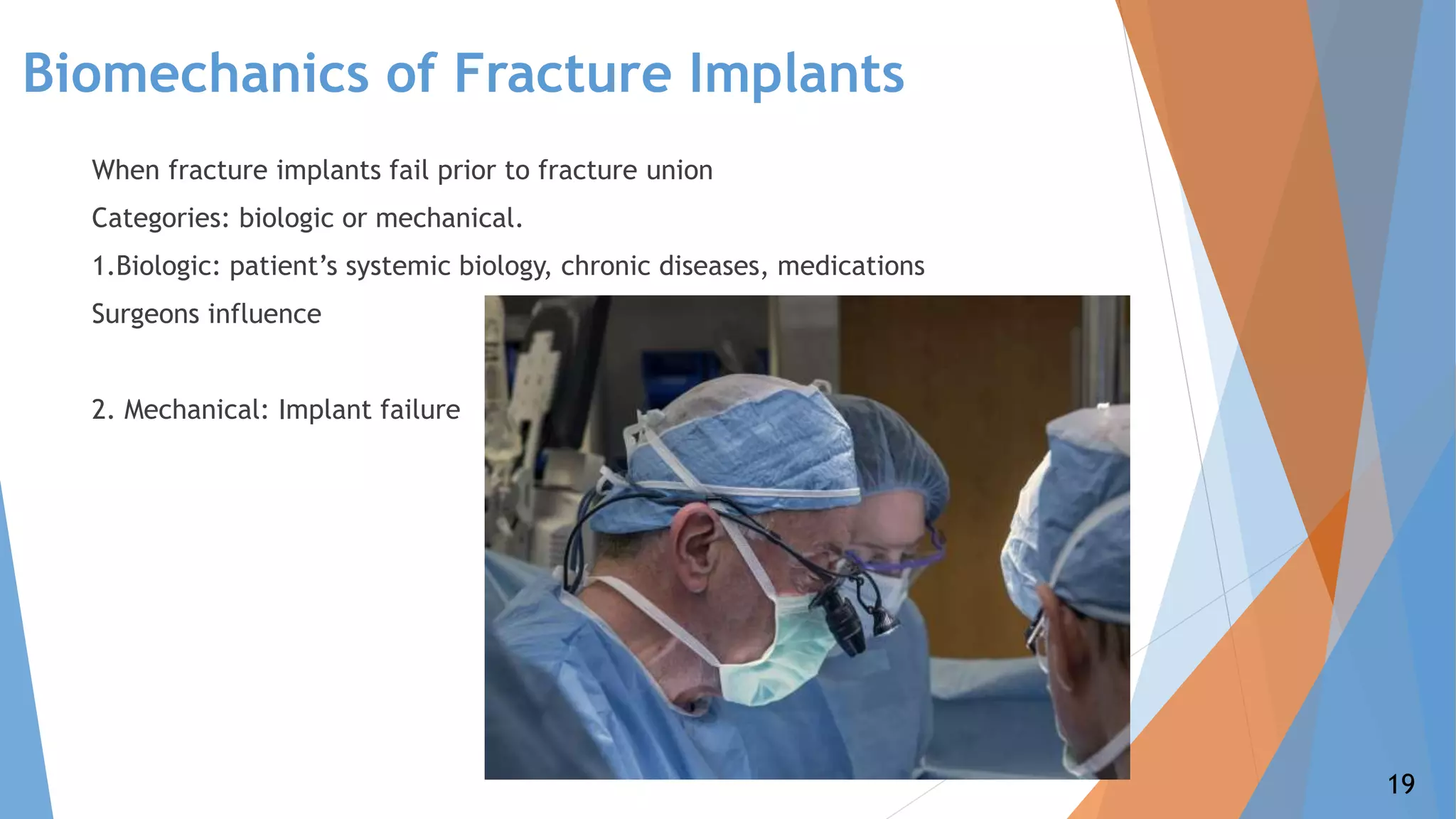 Biomechanics of Fracture Implants

When fracture implants fail prior to fracture union

Categories: biologic or mechanical.

1.Biologic: patient’s systemic biology, chronic diseases, medications

Surgeons influence

2. Mechanical: Implant failure

19